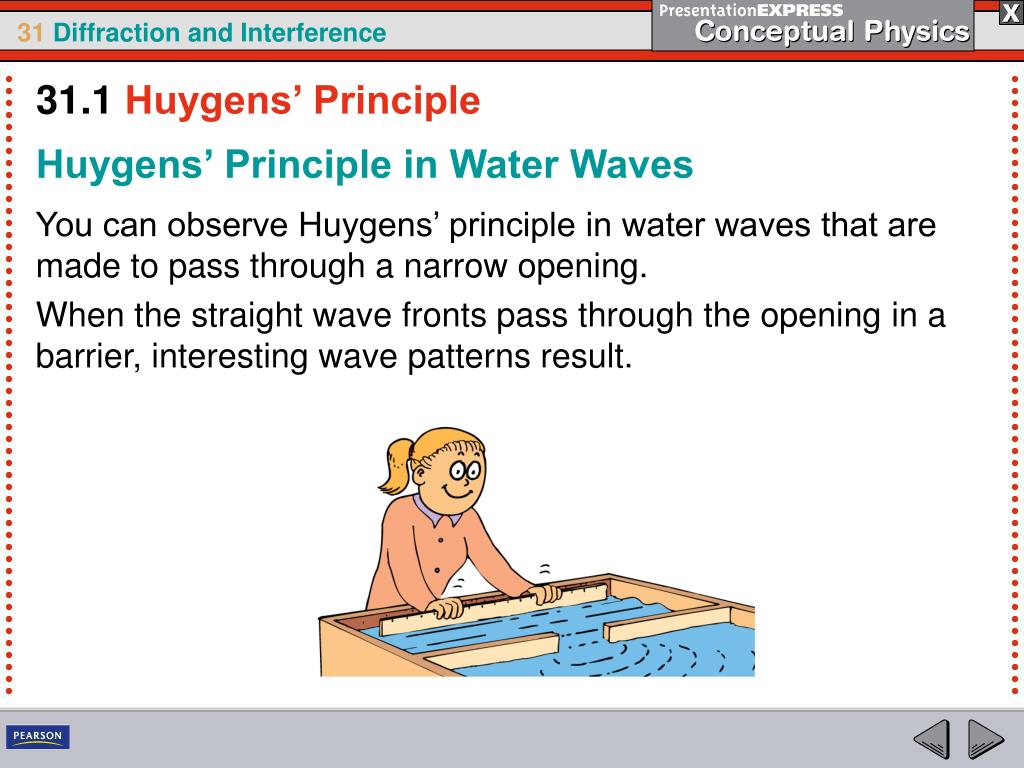 31 Diffraction and Interference

PresentationEXPRESS
Conceptual Physics

X

31.1 Huygens' Principle

Huygens' Principle in Water Waves

You can observe Huygens' principle in water waves that are made to pass through a narrow opening.

When the straight wave fronts pass through the opening in a barrier, interesting wave patterns result.

PEARSON